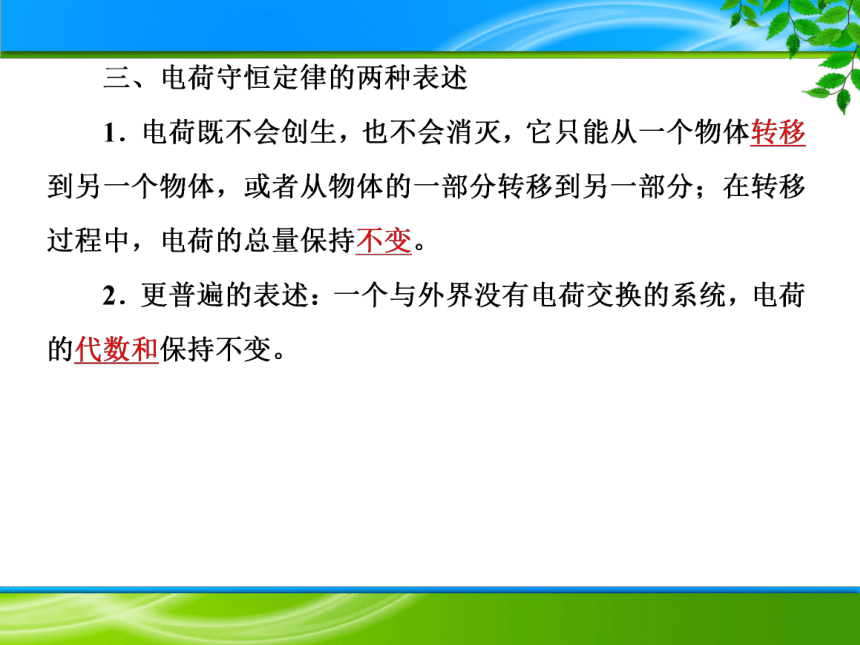 三、电荷守恒定律的两种表述

1．电荷既不会创生，也不会消灭，它只能从一个物体转移到另一个物体，或者从物体的一部分转移到另一部分；在转移过程中，电荷的总量保持不变。

2．更普遍的表述：一个与外界没有电荷交换的系统，电荷的代数和保持不变。